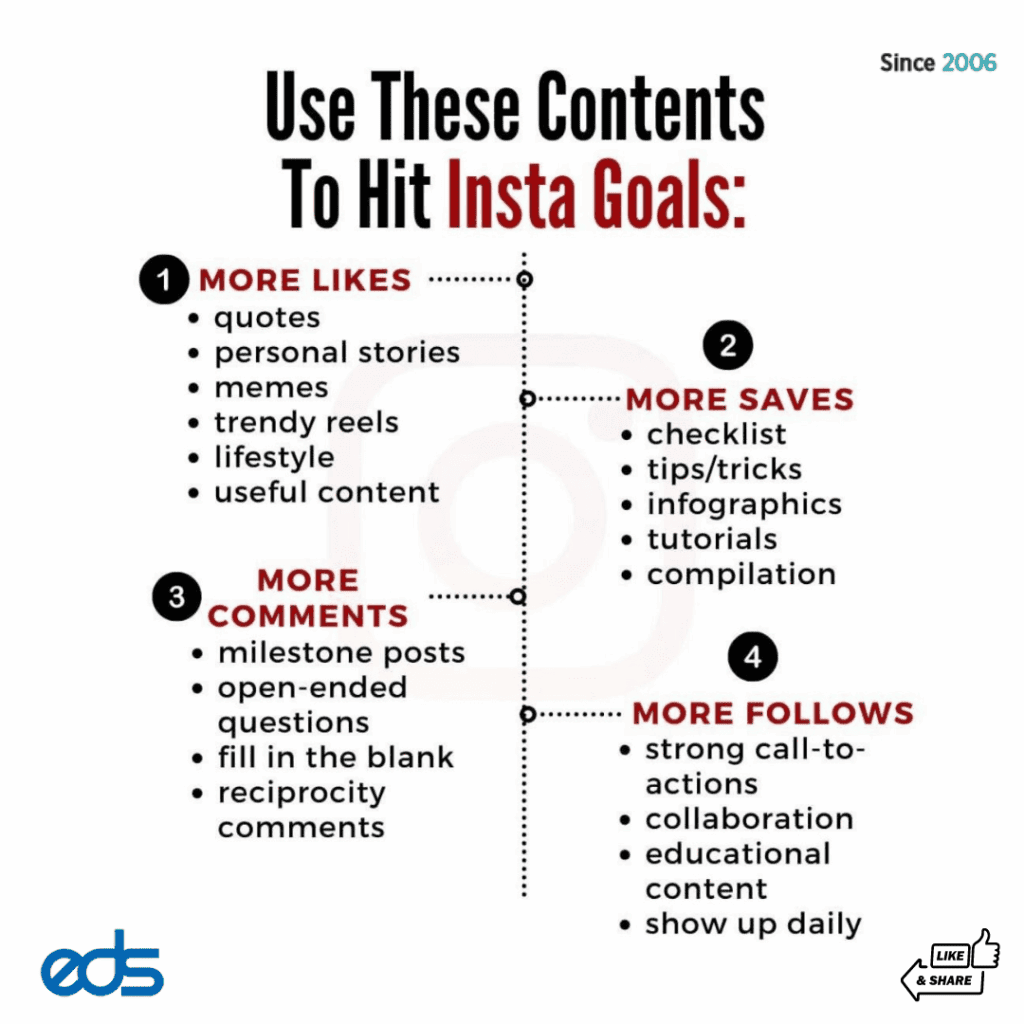 Since 2006

Use These Contents To Hit Insta Goals:

1 MORE LIKES
• quotes
• personal stories
• memes
• trendy reels
• lifestyle
• useful content

2 MORE SAVES
• checklist
• tips/tricks
• infographics
• tutorials
• compilation

3 MORE COMMENTS
• milestone posts
• open-ended questions
• fill in the blank
• reciprocity comments

4 MORE FOLLOWS
• strong call-to-actions
• collaboration
• educational content
• show up daily

eds

LIKE
& SHARE